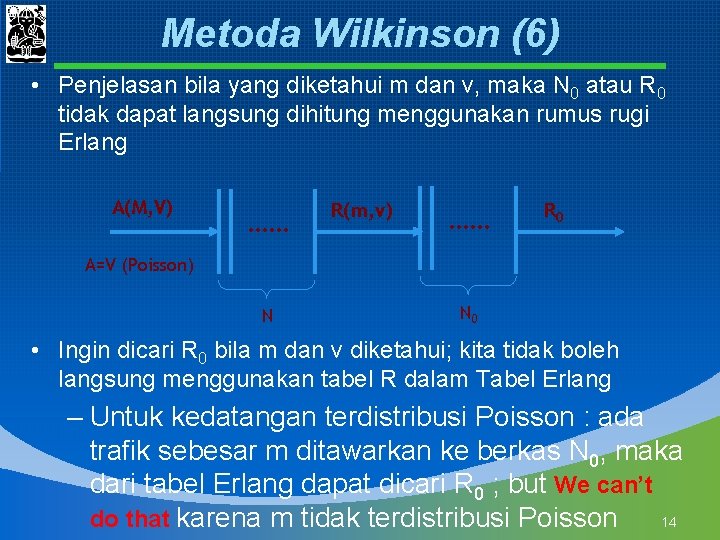 Metoda Wilkinson (6)

• Penjelasan bila yang diketahui m dan v, maka $N_0$ atau $R_0$ tidak dapat langsung dihitung menggunakan rumus rugi Erlang

A(M,V)

......

R(m,v)

......

$R_0$

A=V (Poisson)

N

$N_0$

• Ingin dicari $R_0$ bila m dan v diketahui; kita tidak boleh langsung menggunakan tabel R dalam Tabel Erlang

– Untuk kedatangan terdistribusi Poisson : ada trafik sebesar m ditawarkan ke berkas $N_0$, maka dari tabel Erlang dapat dicari $R_0$ ; but We can't do that karena m tidak terdistribusi Poisson

14